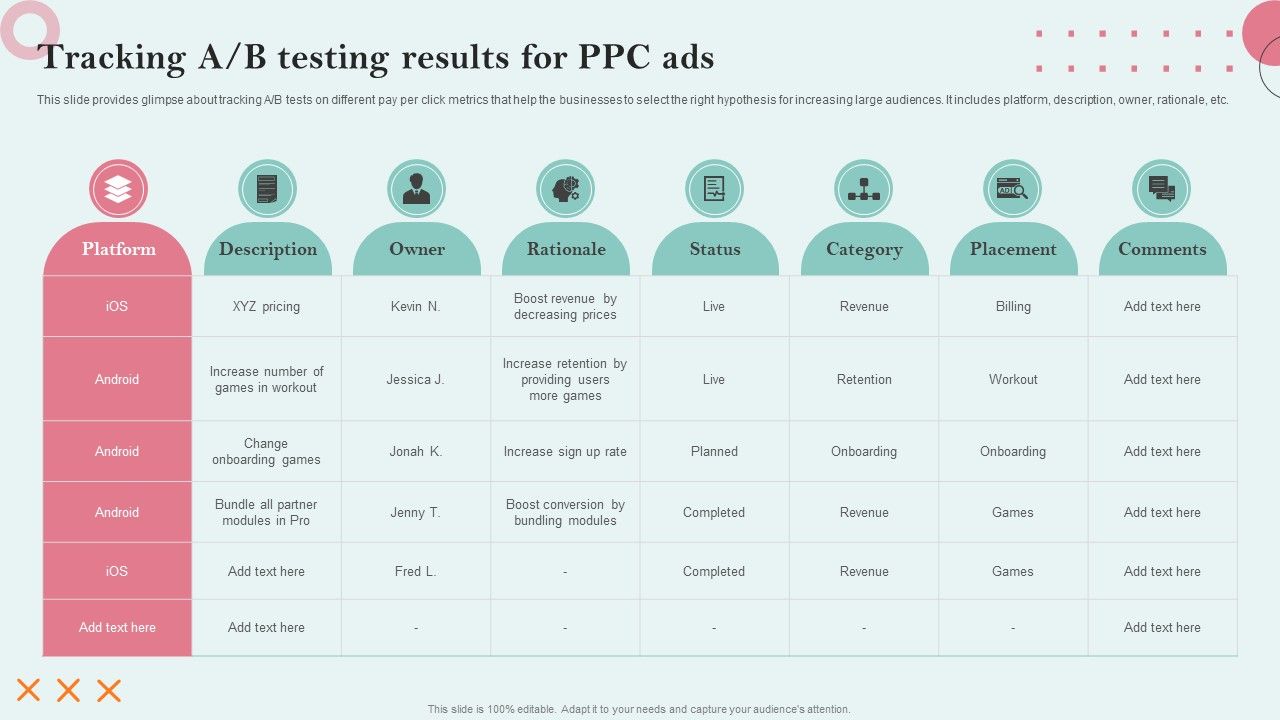 Tracking A/B testing results for PPC ads

This slide provides glimpse about tracking A/B tests on different pay per click metrics that help the businesses to select the right hypothesis for increasing large audiences. It includes platform, description, owner, rationale, etc.

| Platform | Description | Owner | Rationale | Status | Category | Placement | Comments |
|---|---|---|---|---|---|---|---|
| iOS | XYZ pricing | Kevin N. | Boost revenue by decreasing prices | Live | Revenue | Billing | Add text here |
| Android | Increase number of games in workout | Jessica J. | Increase retention by providing users more games | Live | Retention | Workout | Add text here |
| Android | Change onboarding games | Jonah K. | Increase sign up rate | Planned | Onboarding | Onboarding | Add text here |
| Android | Bundle all partner modules in Pro | Jenny T. | Boost conversion by bundling modules | Completed | Revenue | Games | Add text here |
| iOS | Add text here | Fred L. | - | Completed | Revenue | Games | Add text here |
| Add text here | Add text here | - | - | - | - | - | Add text here |

This slide is 100% editable. Adapt it to your needs and capture your audience's attention.